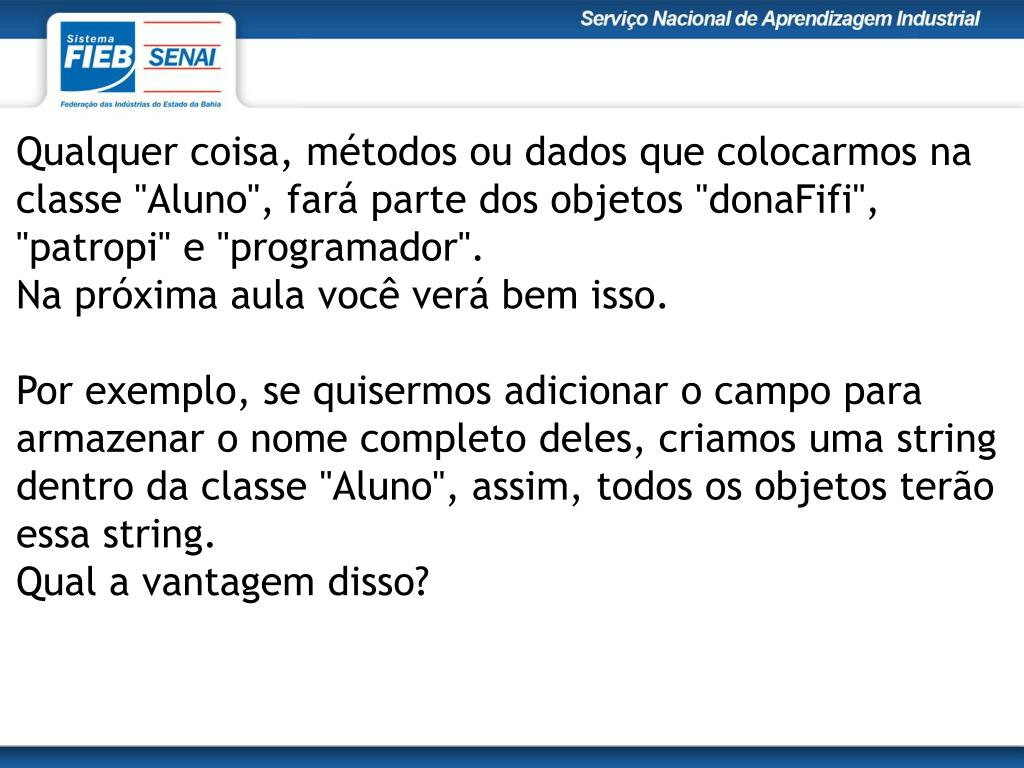 Sistema FIEB SENAI
Federação das Indústrias do Estado da Bahia

Serviço Nacional de Aprendizagem Industrial

Qualquer coisa, métodos ou dados que colocarmos na classe "Aluno", fará parte dos objetos "donaFifi", "patropi" e "programador".
Na próxima aula você verá bem isso.

Por exemplo, se quisermos adicionar o campo para armazenar o nome completo deles, criamos uma string dentro da classe "Aluno", assim, todos os objetos terão essa string.
Qual a vantagem disso?